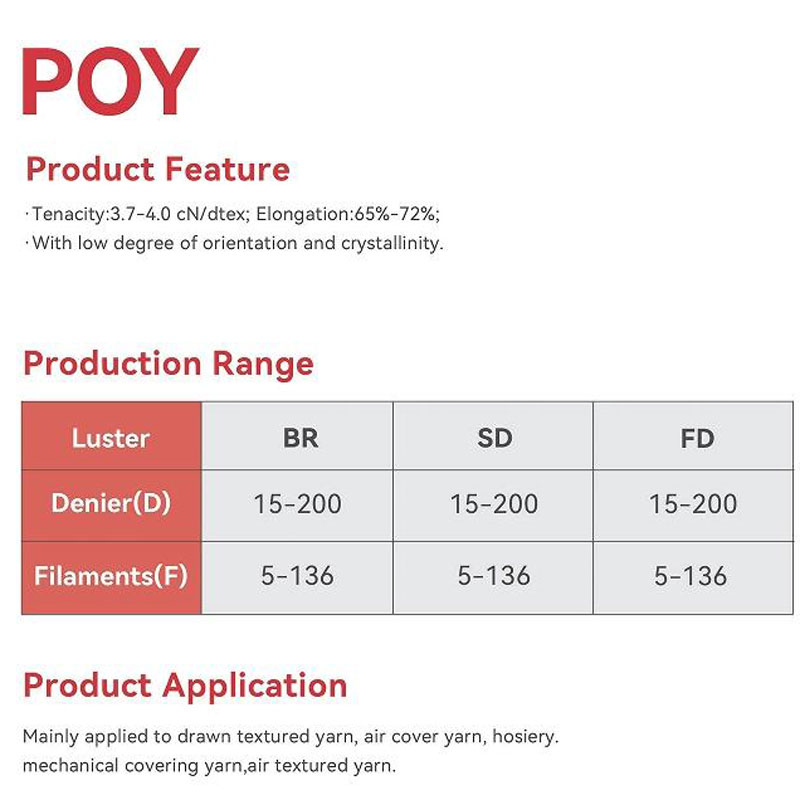 POY

Product Feature

· Tenacity:3.7-4.0 cN/dtex; Elongation:65%-72%;
· With low degree of orientation and crystallinity.

Production Range

| Luster | BR | SD | FD |
|---|---|---|---|
| Denier(D) | 15-200 | 15-200 | 15-200 |
| Filaments(F) | 5-136 | 5-136 | 5-136 |

Product Application

Mainly applied to drawn textured yarn, air cover yarn, hosiery. mechanical covering yarn,air textured yarn.